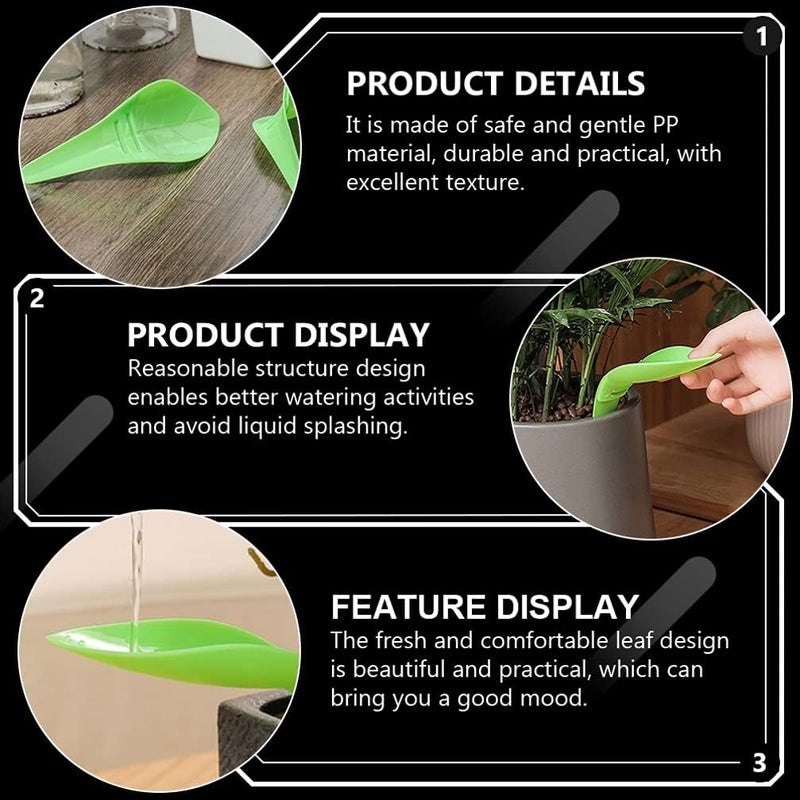 1

PRODUCT DETAILS

It is made of safe and gentle PP material, durable and practical, with excellent texture.

2

PRODUCT DISPLAY

Reasonable structure design enables better watering activities and avoid liquid splashing.

FEATURE DISPLAY

The fresh and comfortable leaf design is beautiful and practical, which can bring you a good mood.

3